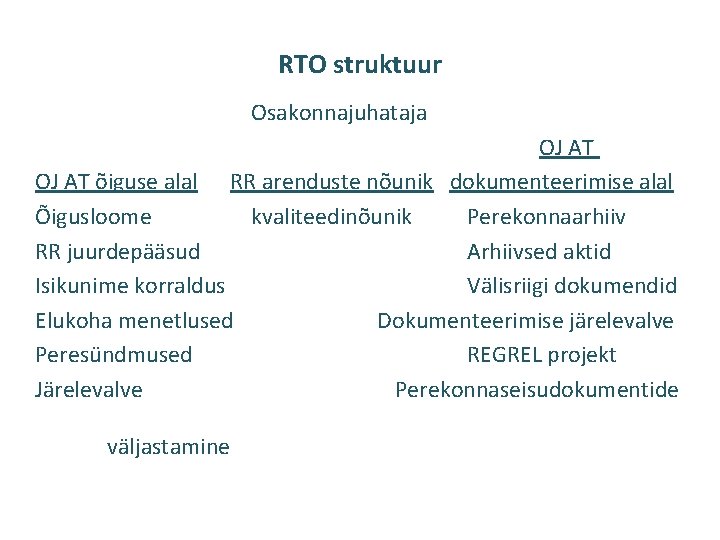 RTO struktuur

Osakonnajuhataja

OJ AT

OJ AT õiguse alal RR arenduste nõunik dokumenteerimise alal

Õigusloome kvaliteedinõunik Perekonnaarhiiv

RR juurdepääsud Arhiivsed aktid

Isikunime korraldus Välisriigi dokumendid

Elukoha menetlused Dokumenteerimise järelevalve

Peresündmused REGREL projekt

Järelevalve Perekonnaseisudokumentide

väljastamine